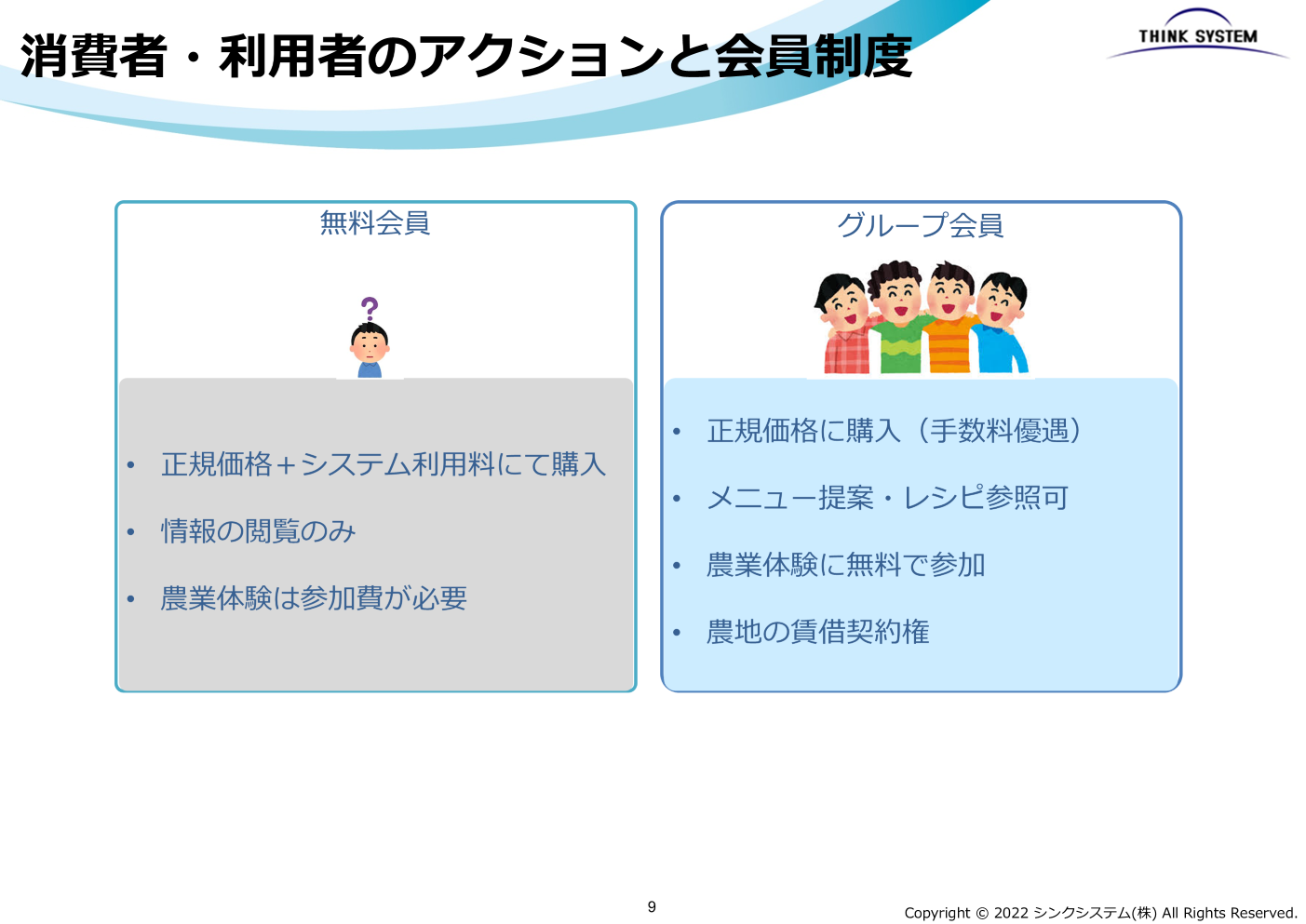 消費者・利用者のアクションと会員制度

THINK SYSTEM

無料会員

?

• 正規価格＋システム利用料にて購入
• 情報の閲覧のみ
• 農業体験は参加費が必要

グループ会員

• 正規価格に購入（手数料優遇）
• メニュー提案・レシピ参照可
• 農業体験に無料で参加
• 農地の賃借契約権

9

Copyright © 2022 シンクシステム(株) All Rights Reserved.